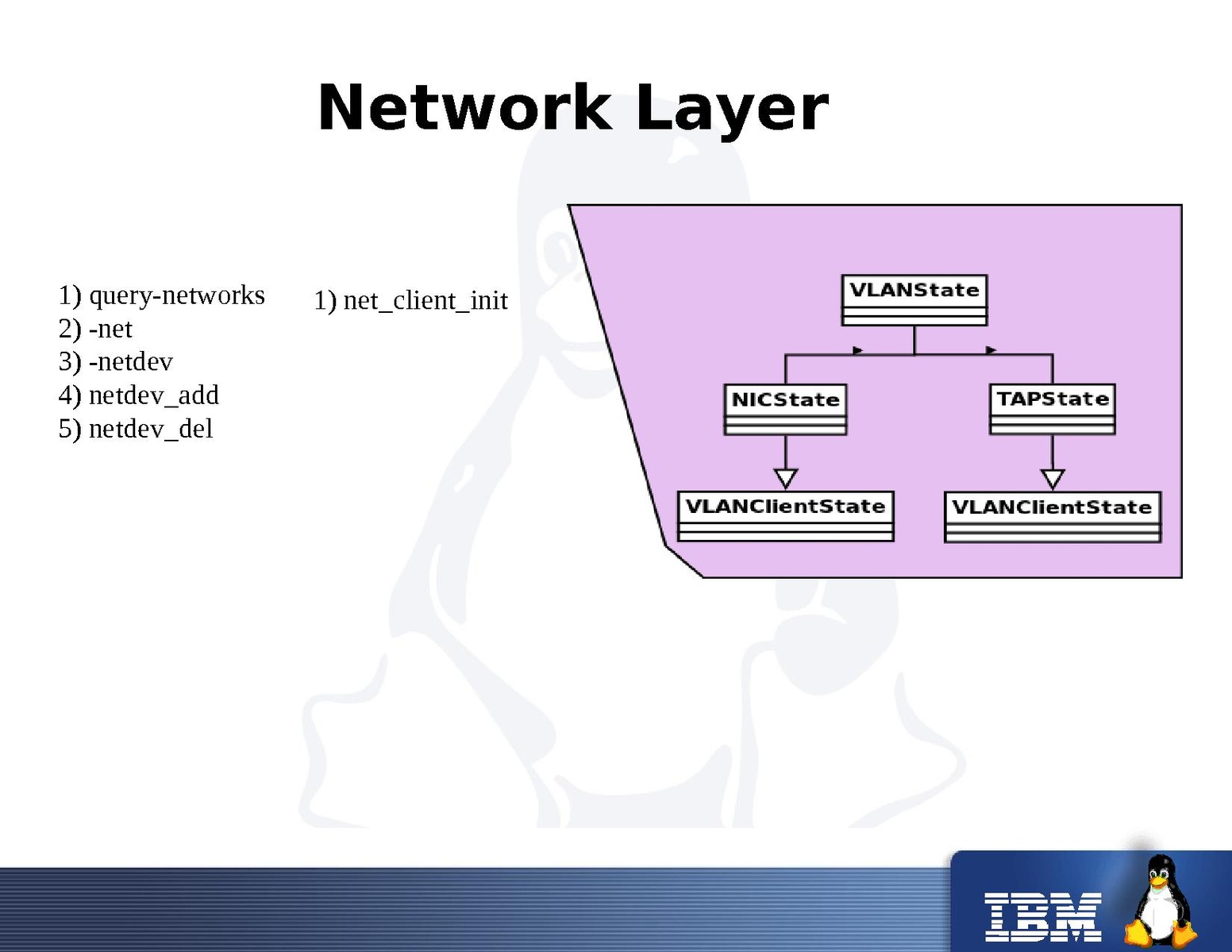 Network Layer

1) query-networks
2) -net
3) -netdev
4) netdev_add
5) netdev_del

1) net_client_init

VLANState

NICState

TAPState

VLANClientState

VLANClientState

IBM